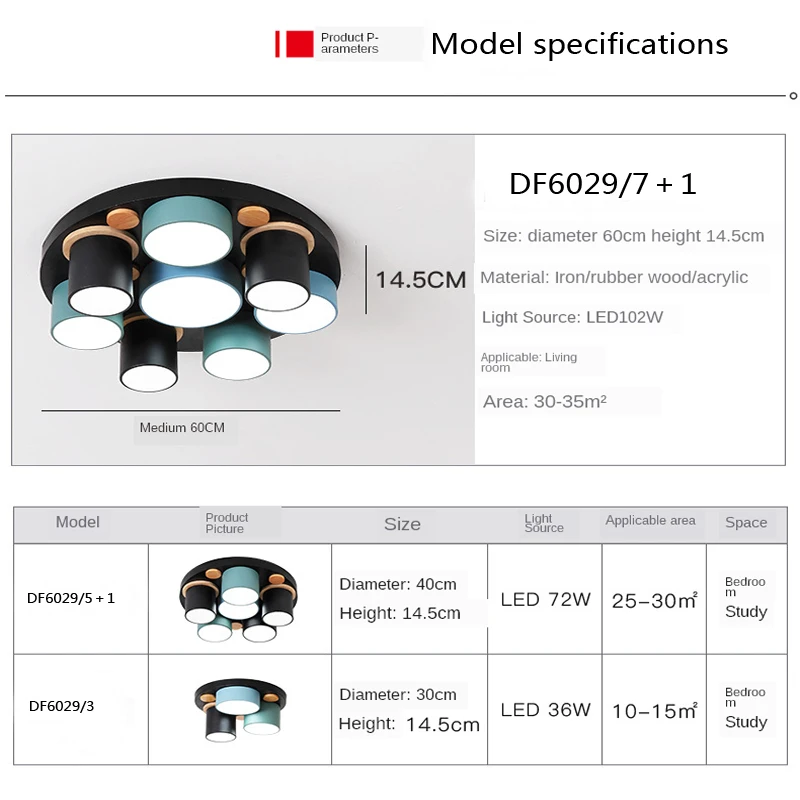 Product Parameters Model specifications

14.5CM

Medium 60CM

DF6029/7 + 1

Size: diameter 60cm height 14.5cm

Material: Iron/rubber wood/acrylic

Light Source: LED102W

Applicable: Living room

Area: 30-35m²

| Model | Product Picture | Size | Light Source | Applicable area | Space |
|---|---|---|---|---|---|
| DF6029/5 + 1 | | Diameter: 40cm Height: 14.5cm | LED 72W | 25-30m² | Bedroom Study |
| DF6029/3 | | Diameter: 30cm Height: 14.5cm | LED 36W | 10-15m² | Bedroom Study |